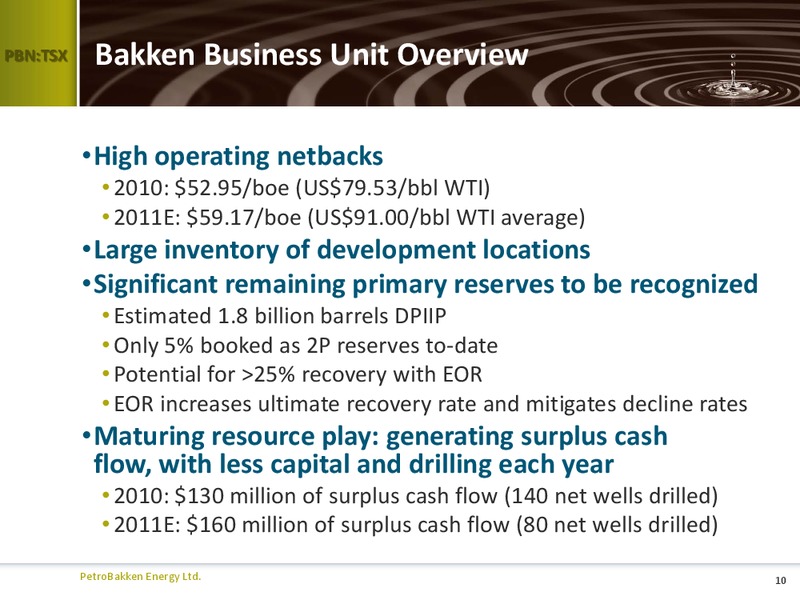 PBN:TSX

Bakken Business Unit Overview

•High operating netbacks
•2010: \$52.95/boe (US\$79.53/bbl WTI)
•2011E: \$59.17/boe (US\$91.00/bbl WTI average)
•Large inventory of development locations
•Significant remaining primary reserves to be recognized
•Estimated 1.8 billion barrels DPIIP
•Only 5% booked as 2P reserves to-date
•Potential for >25% recovery with EOR
•EOR increases ultimate recovery rate and mitigates decline rates
•Maturing resource play: generating surplus cash flow, with less capital and drilling each year
•2010: \$130 million of surplus cash flow (140 net wells drilled)
•2011E: \$160 million of surplus cash flow (80 net wells drilled)

PetroBakken Energy Ltd.

10